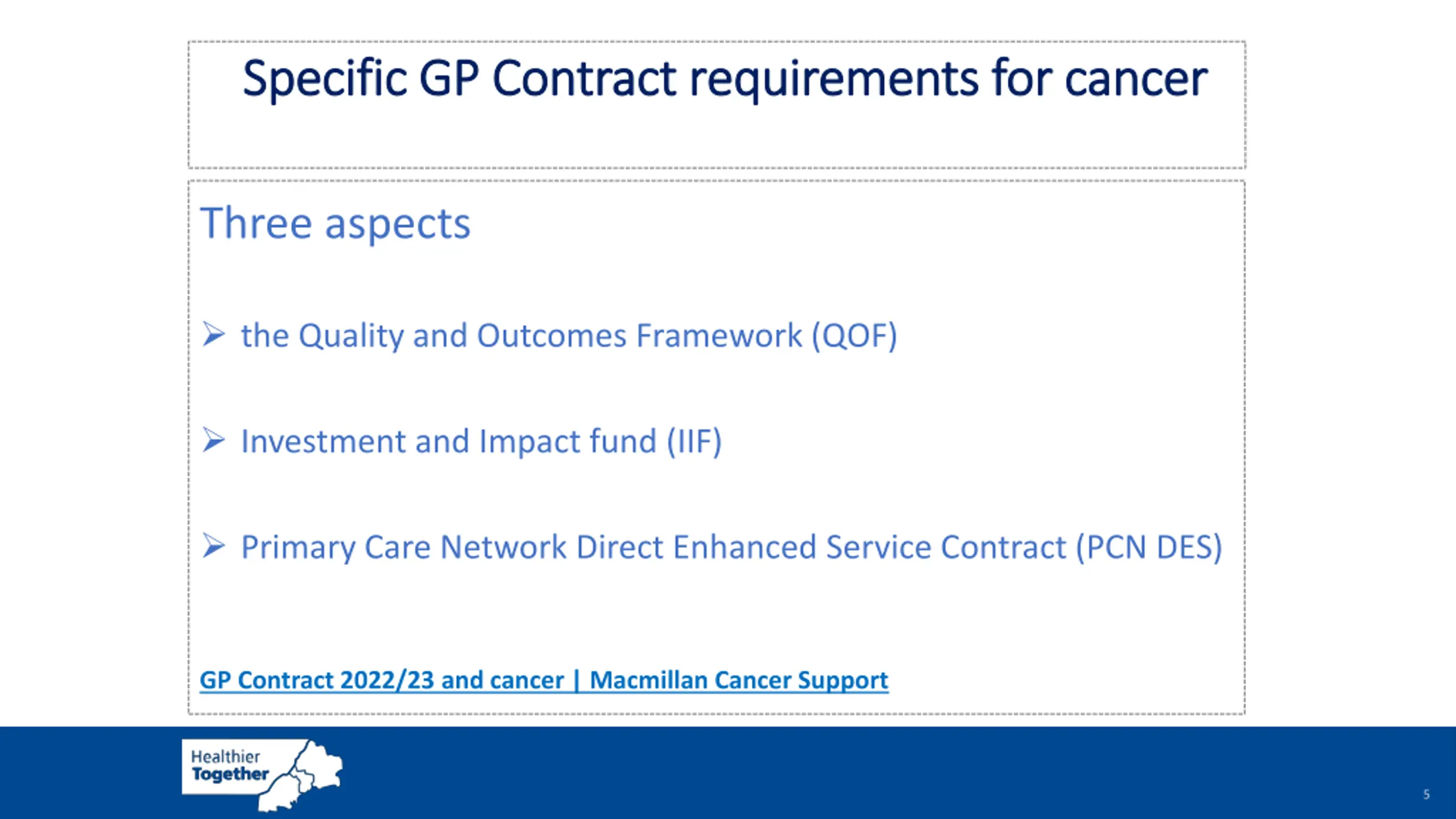 Specific GP Contract requirements for cancer

Three aspects

➢ the Quality and Outcomes Framework (QOF)

➢ Investment and Impact fund (IIF)

➢ Primary Care Network Direct Enhanced Service Contract (PCN DES)

GP Contract 2022/23 and cancer | Macmillan Cancer Support

Healthier Together

5